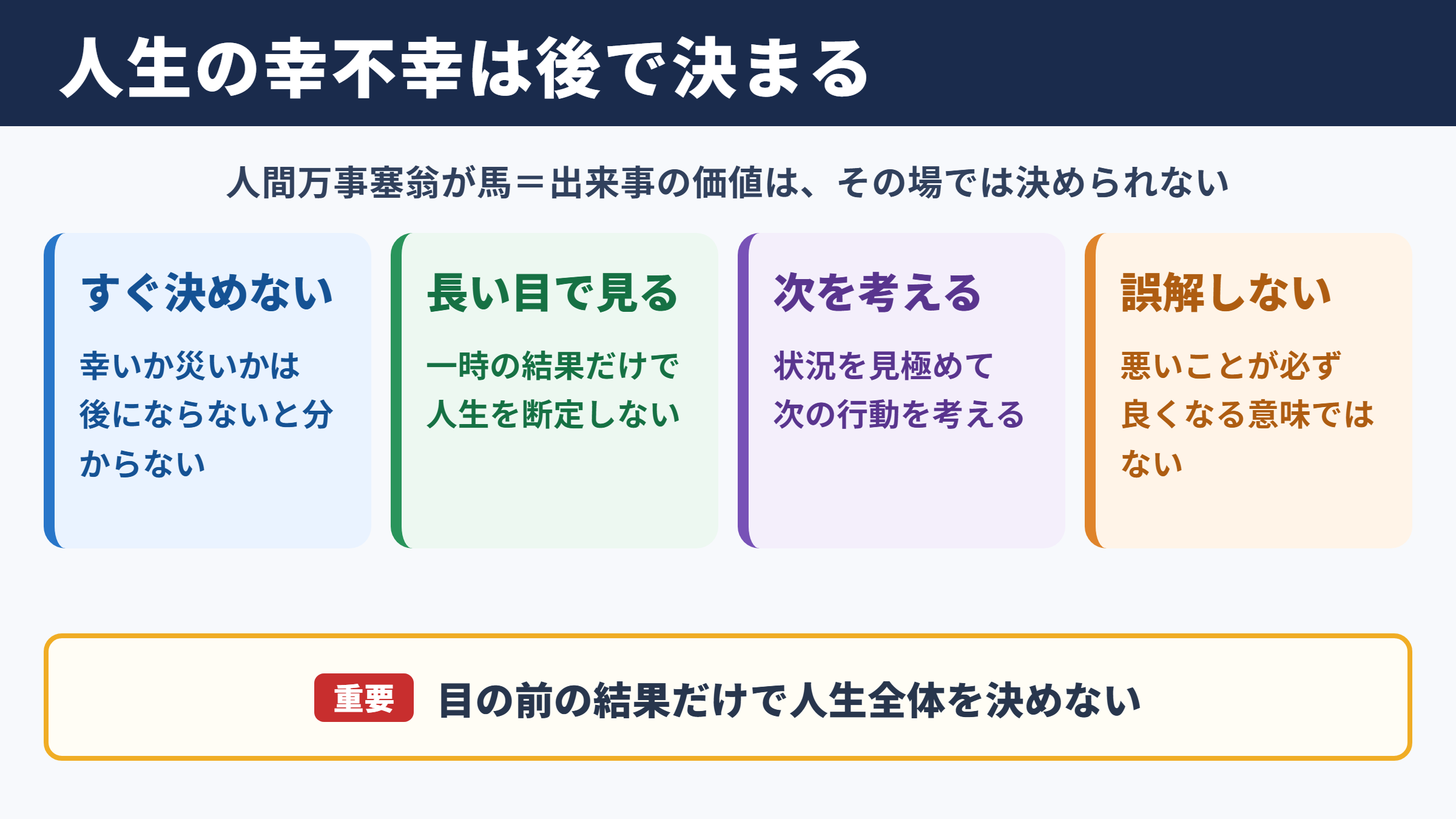 人生の幸不幸は後で決まる

人間万事塞翁が馬＝出来事の価値は、その場では決められない

すぐ決めない

幸いか災いかは後にならないと分からない

長い目で見る

一時の結果だけで人生を断定しない

次を考える

状況を見極めて次の行動を考える

誤解しない

悪いことが必ず良くなる意味ではない

重要 目の前の結果だけで人生全体を決めない